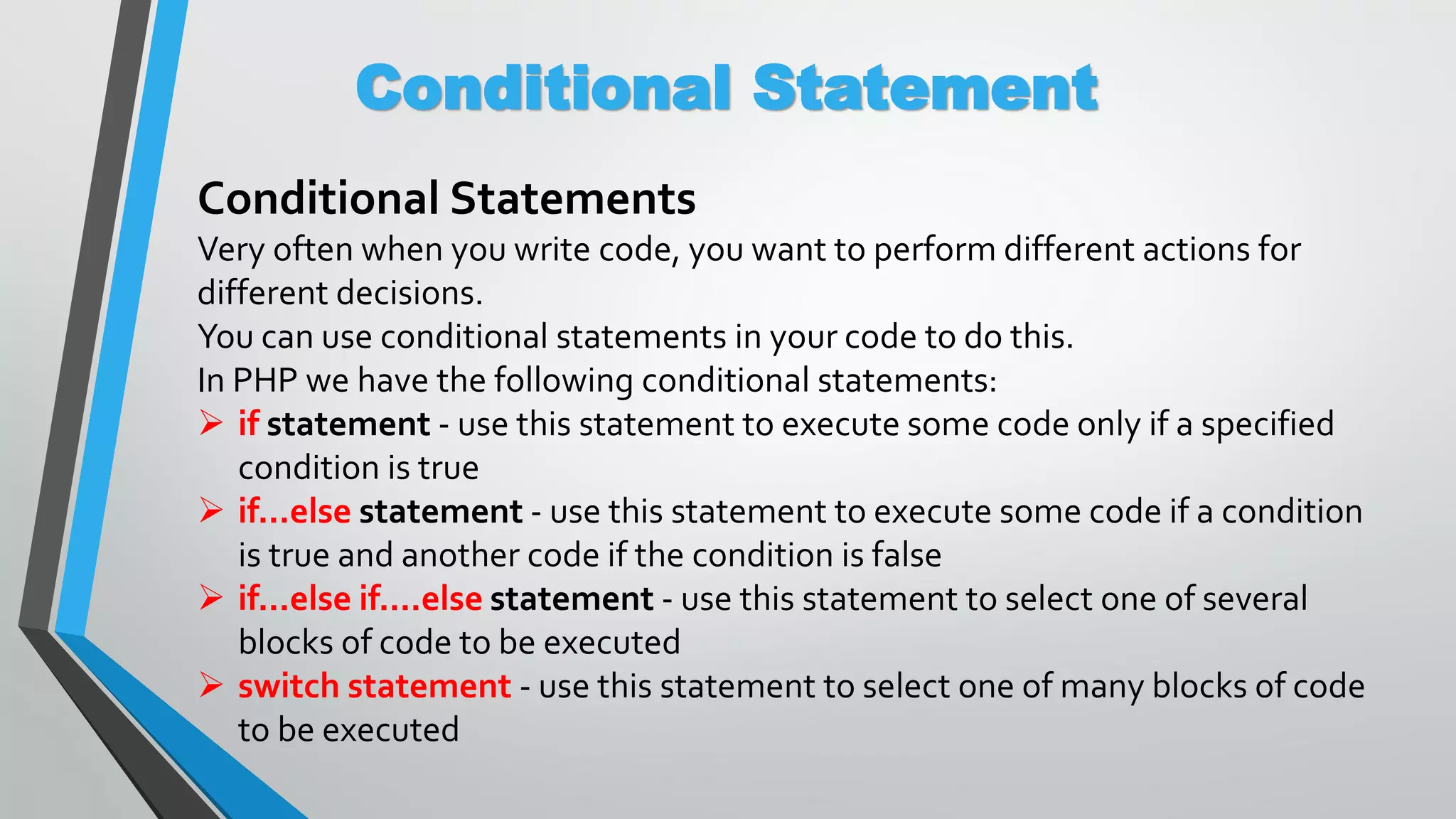 Conditional Statement

Conditional Statements

Very often when you write code, you want to perform different actions for different decisions.
You can use conditional statements in your code to do this.
In PHP we have the following conditional statements:

➢ if statement - use this statement to execute some code only if a specified condition is true
➢ if...else statement - use this statement to execute some code if a condition is true and another code if the condition is false
➢ if...else if....else statement - use this statement to select one of several blocks of code to be executed
➢ switch statement - use this statement to select one of many blocks of code to be executed